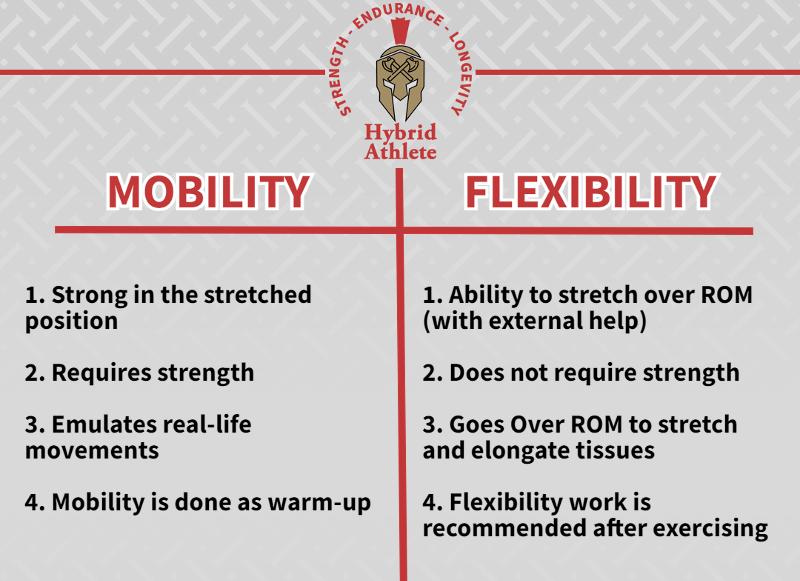 STRENGTH - ENDURANCE - LONGEVITY

Hybrid Athlete

MOBILITY

1. Strong in the stretched position

2. Requires strength

3. Emulates real-life movements

4. Mobility is done as warm-up

FLEXIBILITY

1. Ability to stretch over ROM (with external help)

2. Does not require strength

3. Goes Over ROM to stretch and elongate tissues

4. Flexibility work is recommended after exercising